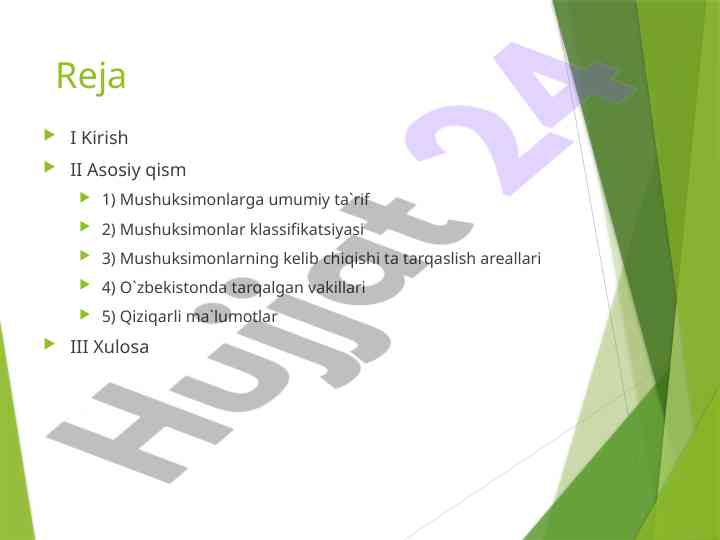 Reja

I Kirish

II Asosiy qism

1) Mushuksimonlarga umumiy ta`rif

2) Mushuksimonlar klassifikatsiyasi

3) Mushuksimonlarning kelib chiqishi ta tarqaslish areallari

4) O`zbekistonda tarqalgan vakillari

5) Qiziqarli ma`lumotlar

III Xulosa

Hujjat 24